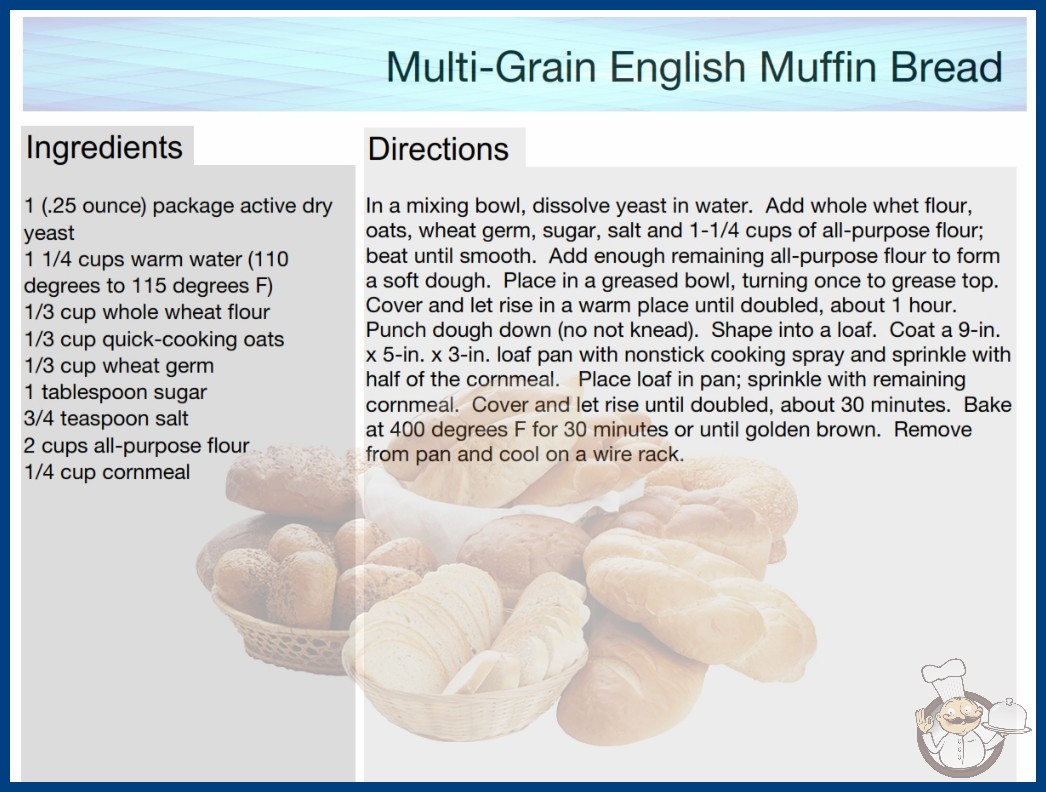 Multi-Grain English Muffin Bread

Ingredients

1 (.25 ounce) package active dry yeast
1 1/4 cups warm water (110 degrees to 115 degrees F)
1/3 cup whole wheat flour
1/3 cup quick-cooking oats
1/3 cup wheat germ
1 tablespoon sugar
3/4 teaspoon salt
2 cups all-purpose flour
1/4 cup cornmeal

Directions

In a mixing bowl, dissolve yeast in water. Add whole whet flour, oats, wheat germ, sugar, salt and 1-1/4 cups of all-purpose flour; beat until smooth. Add enough remaining all-purpose flour to form a soft dough. Place in a greased bowl, turning once to grease top. Cover and let rise in a warm place until doubled, about 1 hour. Punch dough down (no not knead). Shape into a loaf. Coat a 9-in. x 5-in. x 3-in. loaf pan with nonstick cooking spray and sprinkle with half of the cornmeal. Place loaf in pan; sprinkle with remaining cornmeal. Cover and let rise until doubled, about 30 minutes. Bake at 400 degrees F for 30 minutes or until golden brown. Remove from pan and cool on a wire rack.